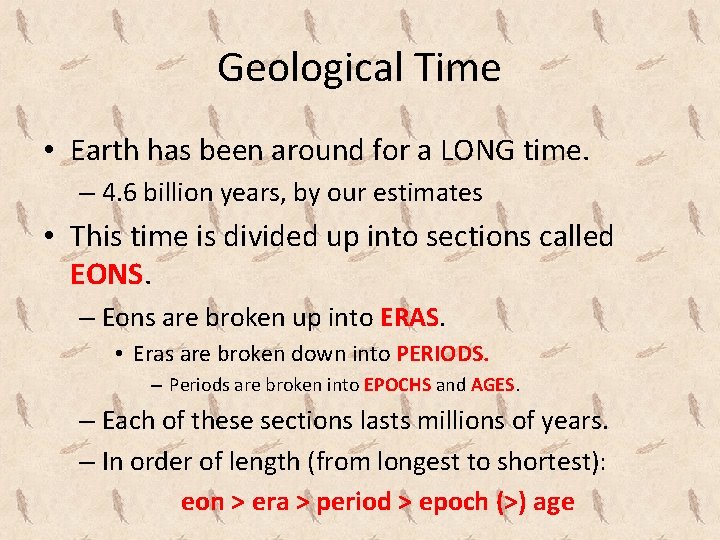 Geological Time

• Earth has been around for a LONG time.
– 4.6 billion years, by our estimates

• This time is divided up into sections called EONS.
– Eons are broken up into ERAS.
• Eras are broken down into PERIODS.
– Periods are broken into EPOCHS and AGES.
– Each of these sections lasts millions of years.
– In order of length (from longest to shortest):

eon > era > period > epoch (>) age